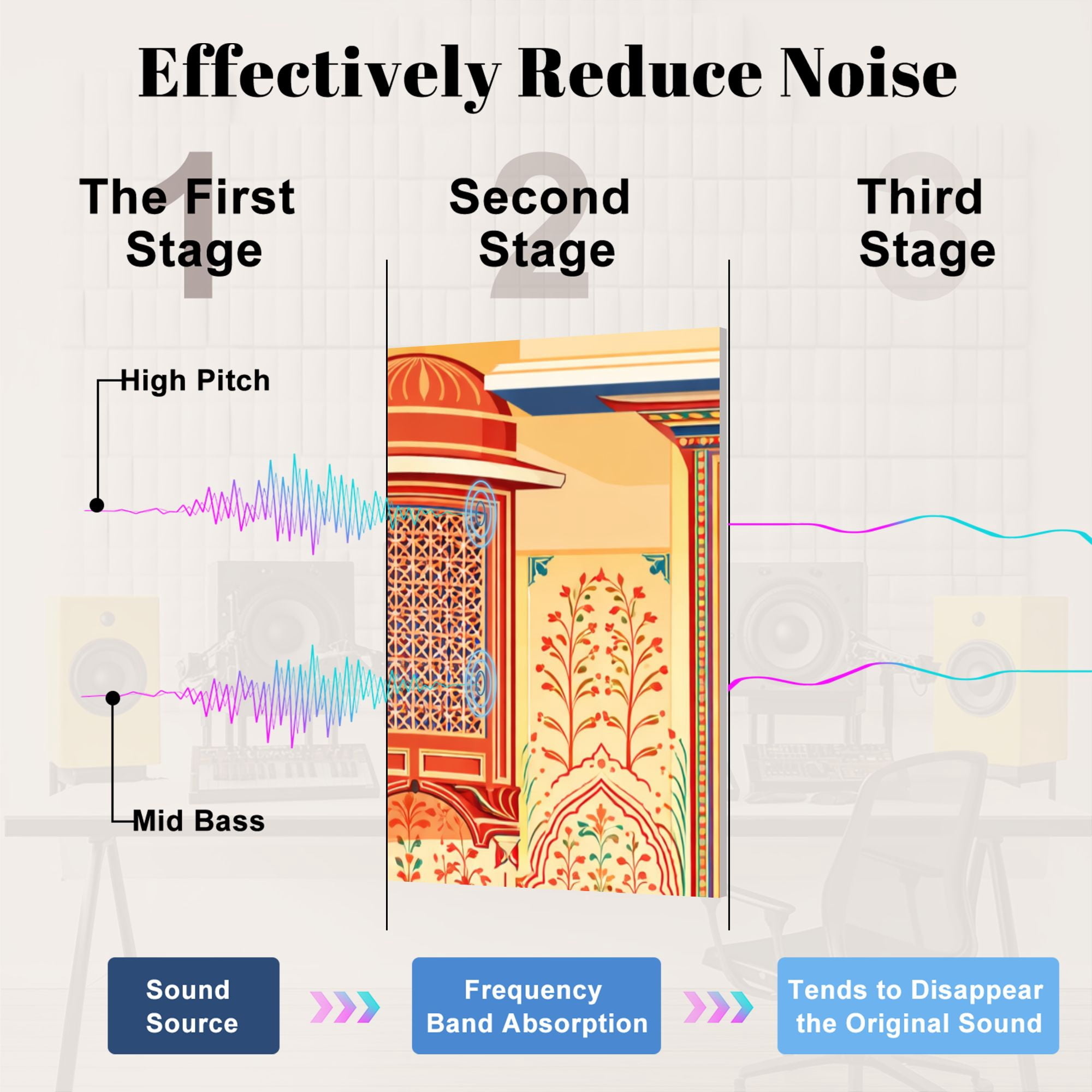 Effectively Reduce Noise

1
The First Stage

2
Second Stage

3
Third Stage

High Pitch

Mid Bass

Sound Source

Frequency Band Absorption

Tends to Disappear the Original Sound